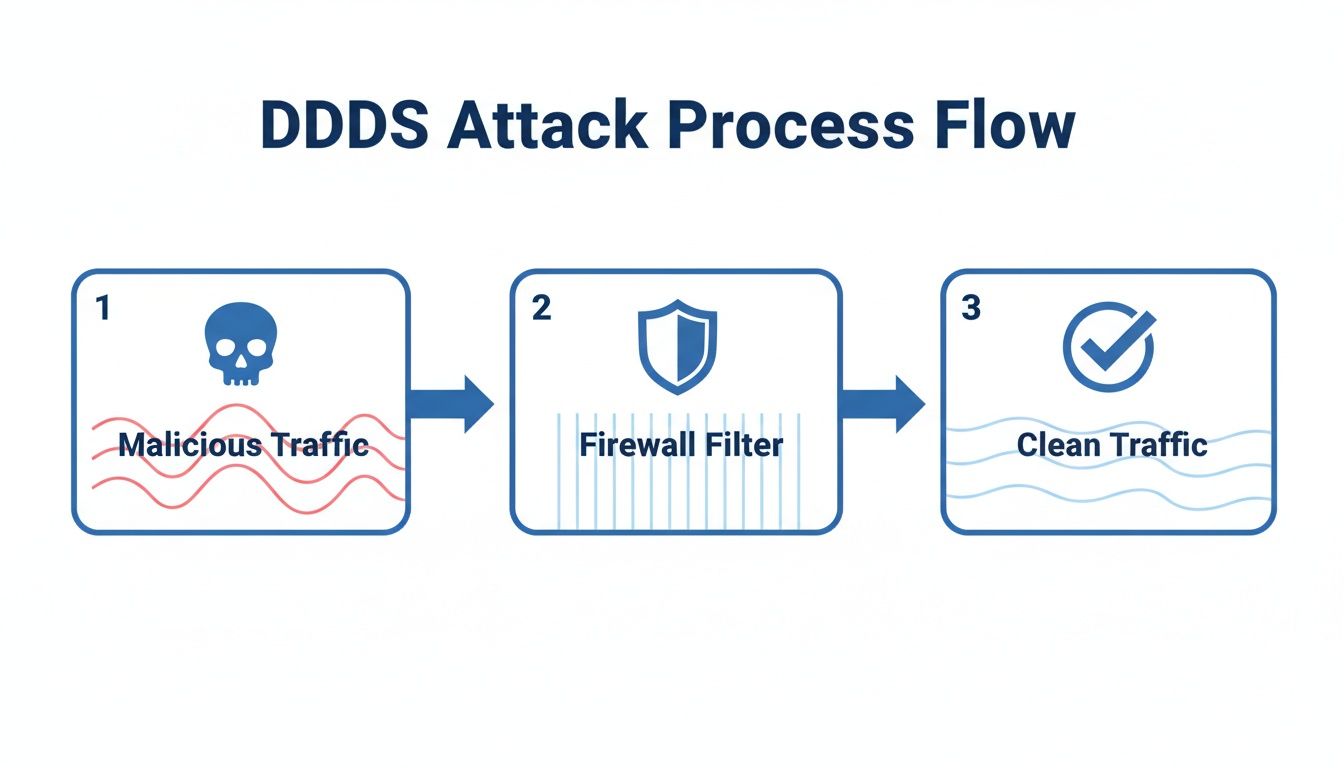 DDDS Attack Process Flow

1

Malicious Traffic

2

Firewall Filter

3

Clean Traffic